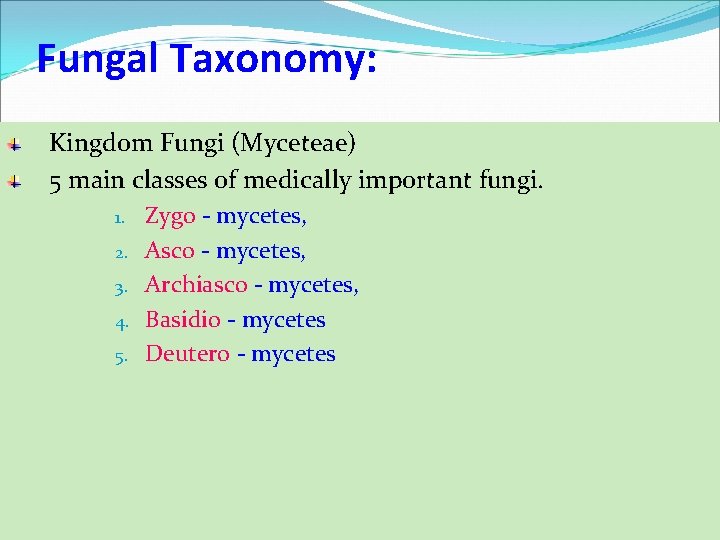 Fungal Taxonomy:

Kingdom Fungi (Myceteae)

5 main classes of medically important fungi.

1. Zygo - mycetes,
2. Asco - mycetes,
3. Archiasco - mycetes,
4. Basidio - mycetes
5. Deutero - mycetes